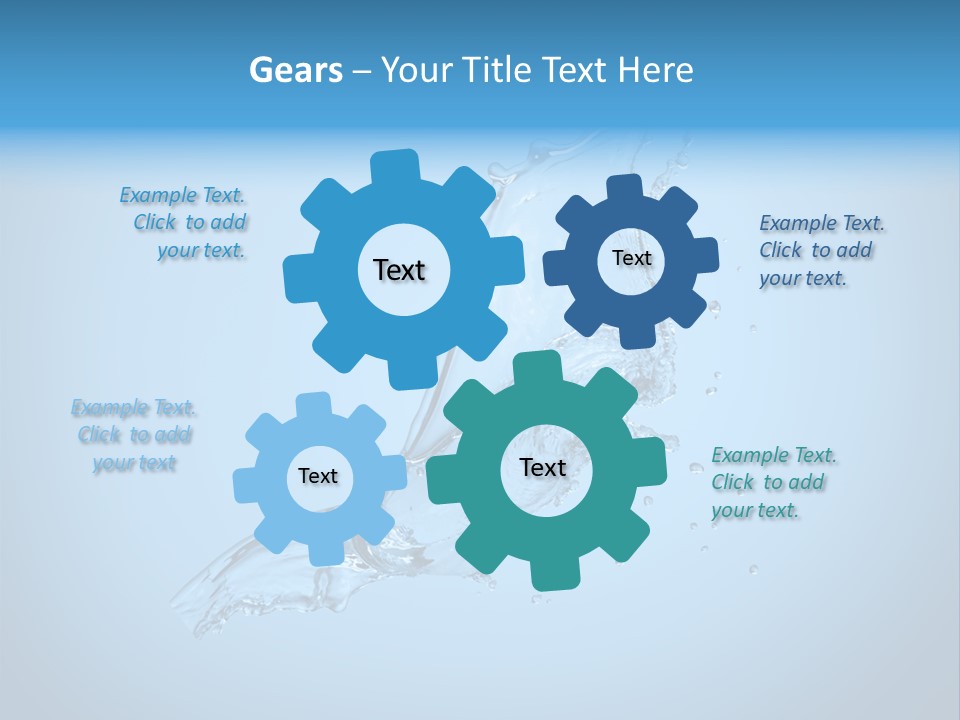 Gears – Your Title Text Here

Example Text. Click to add your text.

Text

Text

Example Text. Click to add your text.

Example Text. Click to add your text

Text

Text

Example Text. Click to add your text.